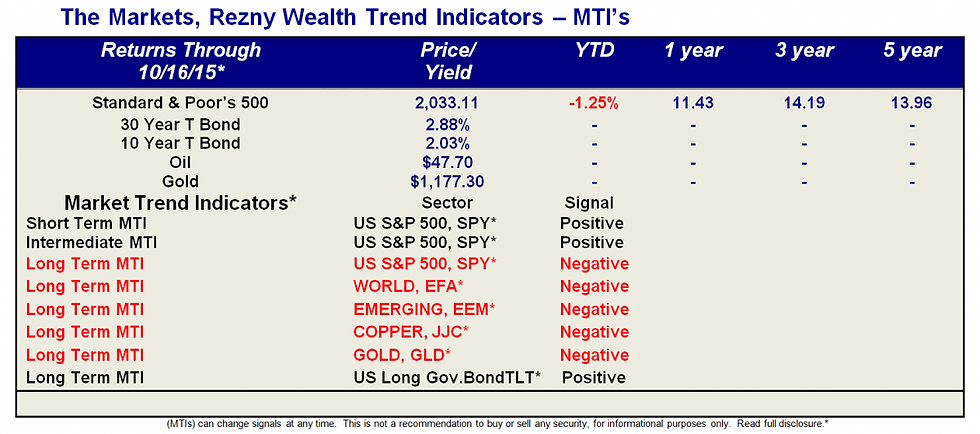 The Markets, Rezny Wealth Trend Indicators – MTI's

| Returns Through 10/16/15* | Price/ Yield | YTD | 1 year | 3 year | 5 year |
|---|---|---|---|---|---|
| Standard & Poor's 500 | 2,033.11 | -1.25% | 11.43 | 14.19 | 13.96 |
| 30 Year T Bond | 2.88% | - | - | - | - |
| 10 Year T Bond | 2.03% | - | - | - | - |
| Oil | $47.70 | - | - | - | - |
| Gold | $1,177.30 | - | - | - | - |
| Market Trend Indicators* | Sector | Signal | | | |
| Short Term MTI | US S&P 500, SPY* | Positive | | | |
| Intermediate MTI | US S&P 500, SPY* | Positive | | | |
| Long Term MTI | US S&P 500, SPY* | Negative | | | |
| Long Term MTI | WORLD, EFA* | Negative | | | |
| Long Term MTI | EMERGING, EEM* | Negative | | | |
| Long Term MTI | COPPER, JJC* | Negative | | | |
| Long Term MTI | GOLD, GLD* | Negative | | | |
| Long Term MTI | US Long Gov.BondTLT* | Positive | | | |

(MTIs) can change signals at any time. This is not a recommendation to buy or sell any security, for informational purposes only. Read full disclosure.*